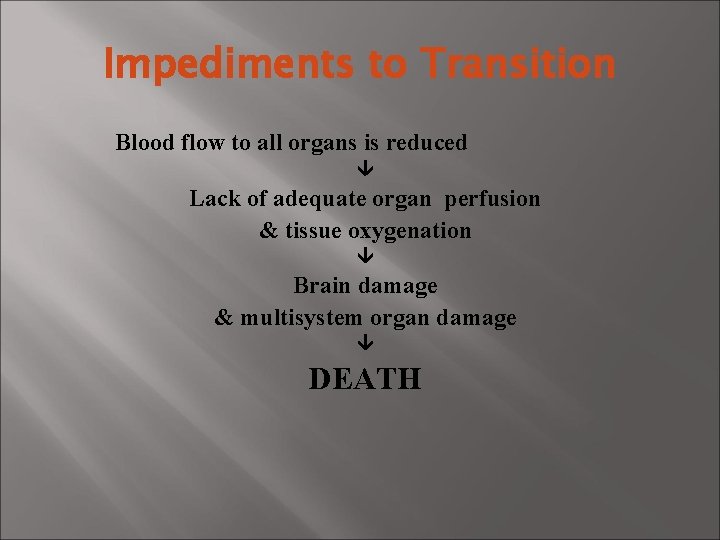 Impediments to Transition

Blood flow to all organs is reduced
↓
Lack of adequate organ perfusion
& tissue oxygenation
↓
Brain damage
& multisystem organ damage
↓
DEATH